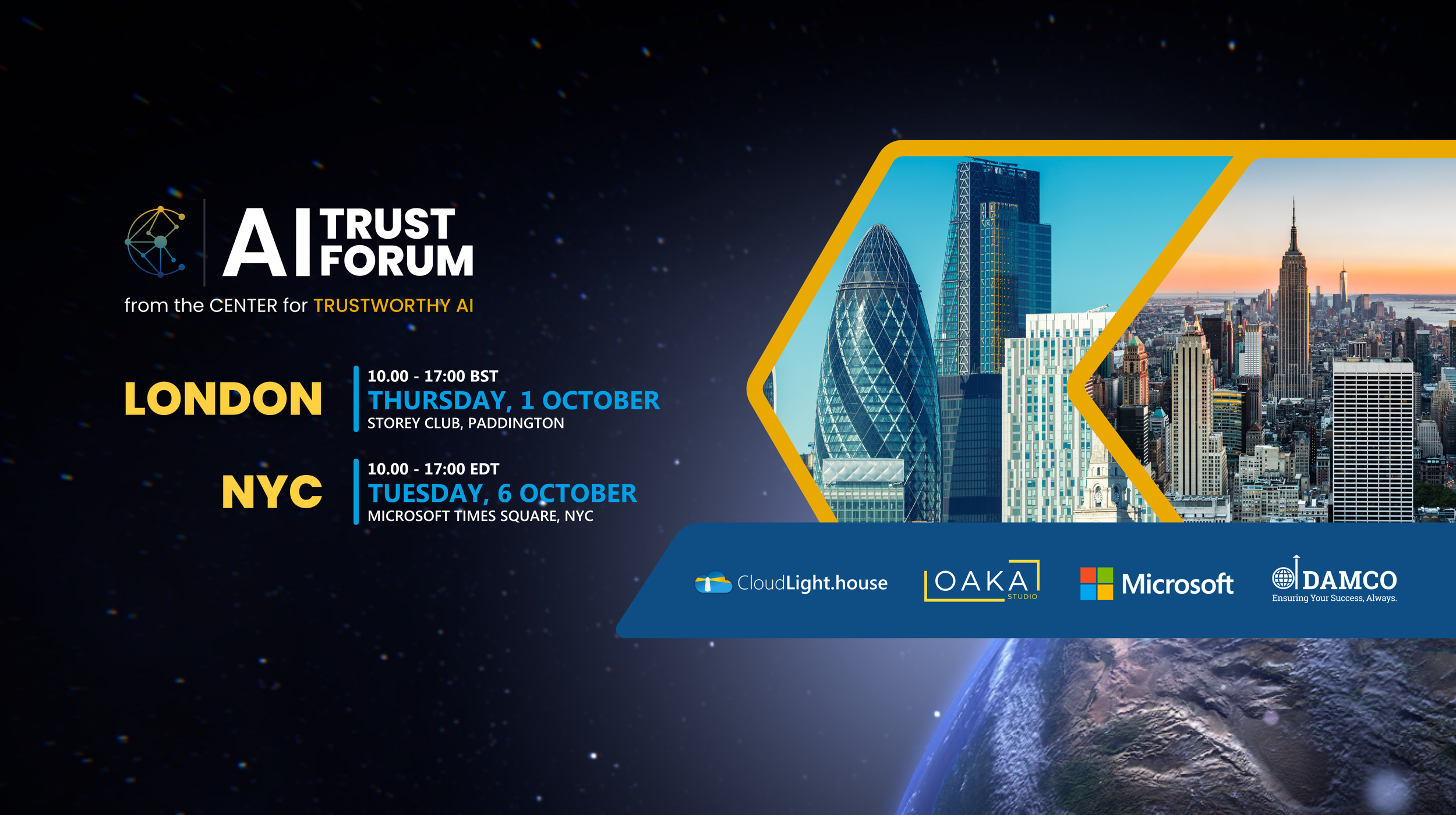 AI TRUST FORUM
from the CENTER for TRUSTWORTHY AI

LONDON
10.00 - 17:00 BST
THURSDAY, 1 OCTOBER
STOREY CLUB, PADDINGTON

NYC
10.00 - 17:00 EDT
TUESDAY, 6 OCTOBER
MICROSOFT TIMES SQUARE, NYC

CloudLight.house
OAKA STUDIO
Microsoft
DAMCO
Ensuring Your Success, Always.